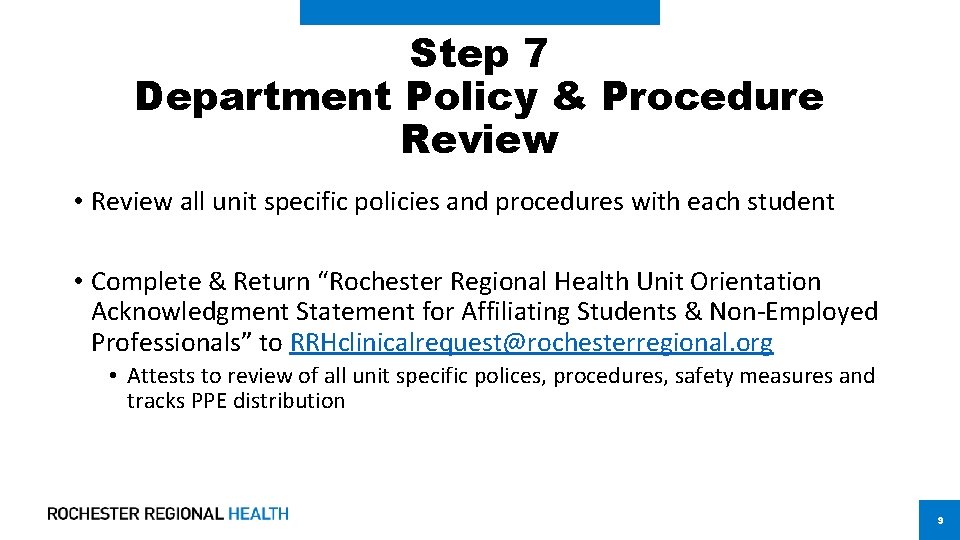 Step 7
Department Policy & Procedure Review

• Review all unit specific policies and procedures with each student

• Complete & Return “Rochester Regional Health Unit Orientation Acknowledgment Statement for Affiliating Students & Non-Employed Professionals” to RRHclinicalrequest@rochesterregional.org

• Attests to review of all unit specific polices, procedures, safety measures and tracks PPE distribution

ROCHESTER REGIONAL HEALTH

9